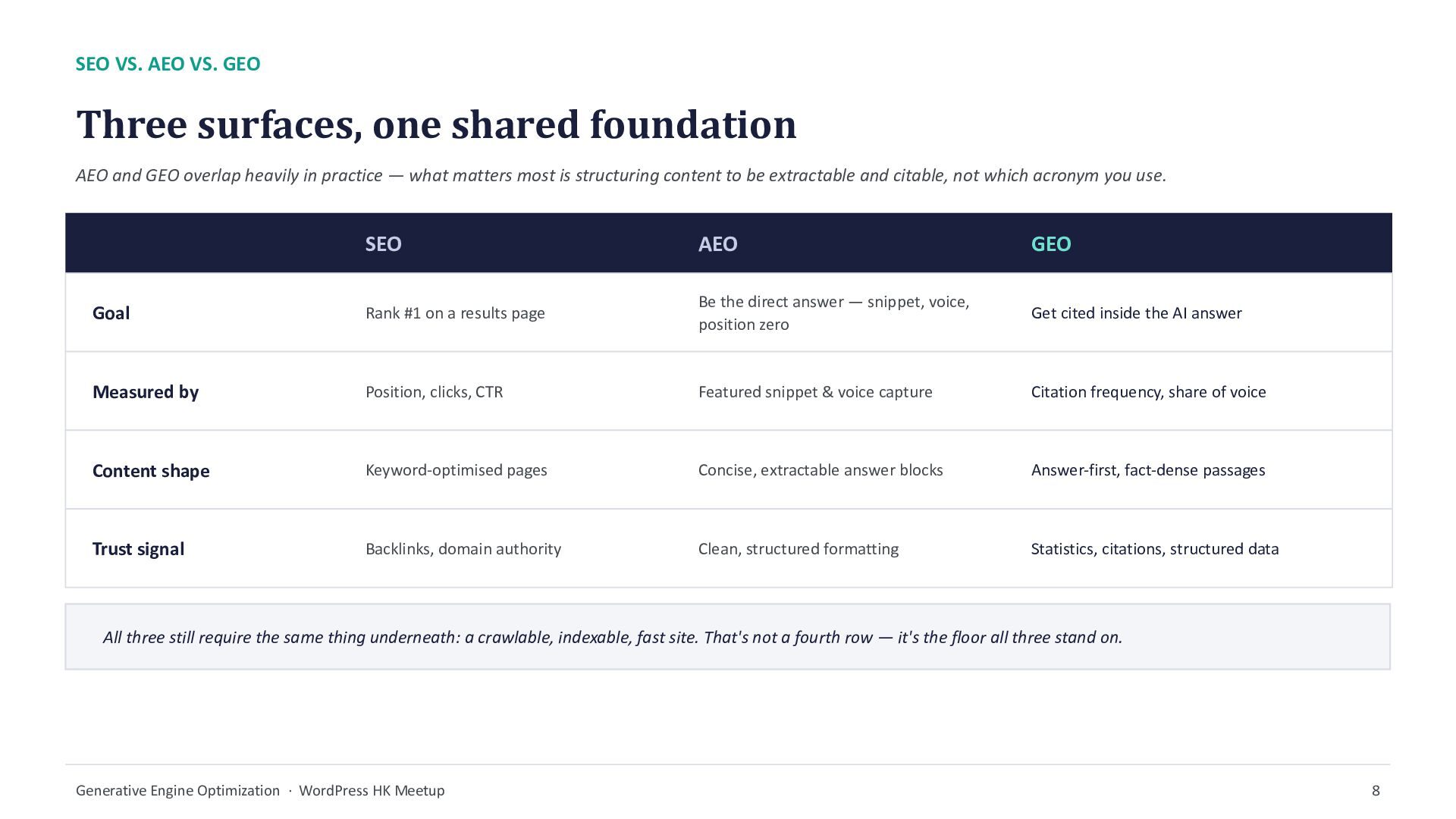 SEO VS. AEO VS. GEO

Three surfaces, one shared foundation

AEO and GEO overlap heavily in practice — what matters most is structuring content to be extractable and citable, not which acronym you use.

| | SEO | AEO | GEO |
|---|---|---|---|
| Goal | Rank #1 on a results page | Be the direct answer — snippet, voice, position zero | Get cited inside the AI answer |
| Measured by | Position, clicks, CTR | Featured snippet & voice capture | Citation frequency, share of voice |
| Content shape | Keyword-optimised pages | Concise, extractable answer blocks | Answer-first, fact-dense passages |
| Trust signal | Backlinks, domain authority | Clean, structured formatting | Statistics, citations, structured data |

All three still require the same thing underneath: a crawlable, indexable, fast site. That's not a fourth row — it's the floor all three stand on.

Generative Engine Optimization · WordPress HK Meetup

8